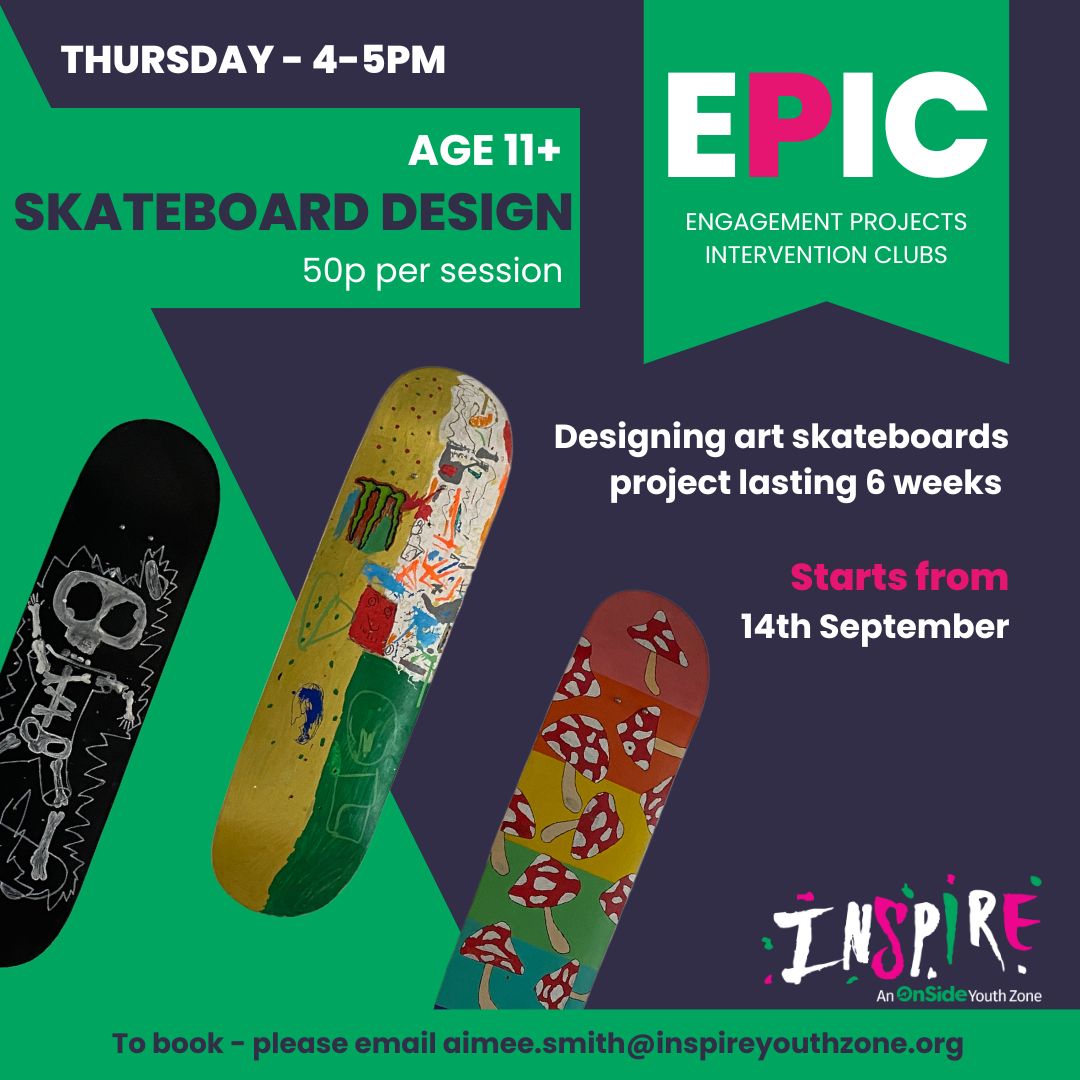 THURSDAY - 4-5PM

AGE 11+
SKATEBOARD DESIGN
50p per session

EPIC
ENGAGEMENT PROJECTS INTERVENTION CLUBS

Designing art skateboards project lasting 6 weeks

Starts from
14th September

INSPIRE
An OnSide Youth Zone

To book - please email aimee.smith@inspireyouthzone.org